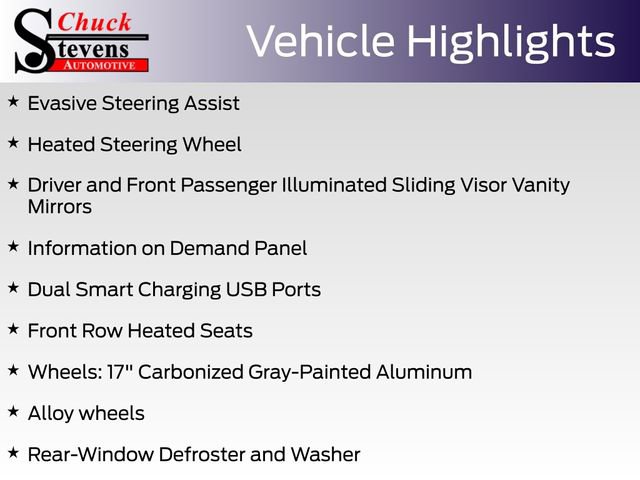 Chuck Stevens AUTOMOTIVE

Vehicle Highlights

★ Evasive Steering Assist

★ Heated Steering Wheel

★ Driver and Front Passenger Illuminated Sliding Visor Vanity Mirrors

★ Information on Demand Panel

★ Dual Smart Charging USB Ports

★ Front Row Heated Seats

★ Wheels: 17" Carbonized Gray-Painted Aluminum

★ Alloy wheels

★ Rear-Window Defroster and Washer